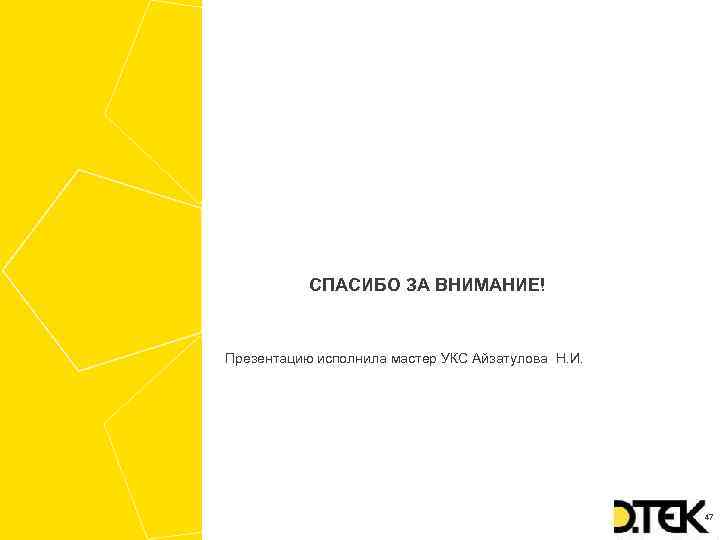 СПАСИБО ЗА ВНИМАНИЕ!

Презентацию исполнила мастер УКС Айзатулова Н.И.

D.TEK

47